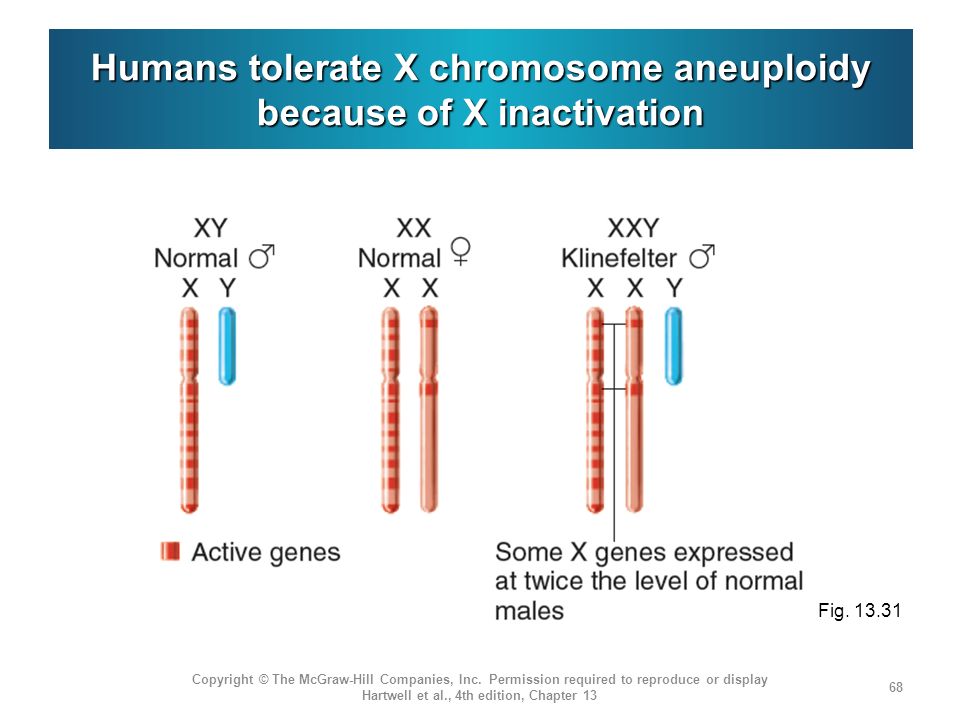 Humans tolerate X chromosome aneuploidy because of X inactivation

XY
Normal ♂
X Y

XX
Normal ♀
X X

XXY
Klinefelter ♂
X X Y

Active genes

Some X genes expressed at twice the level of normal males

Fig. 13.31

Copyright © The McGraw-Hill Companies, Inc. Permission required to reproduce or display
Hartwell et al., 4th edition, Chapter 13

68